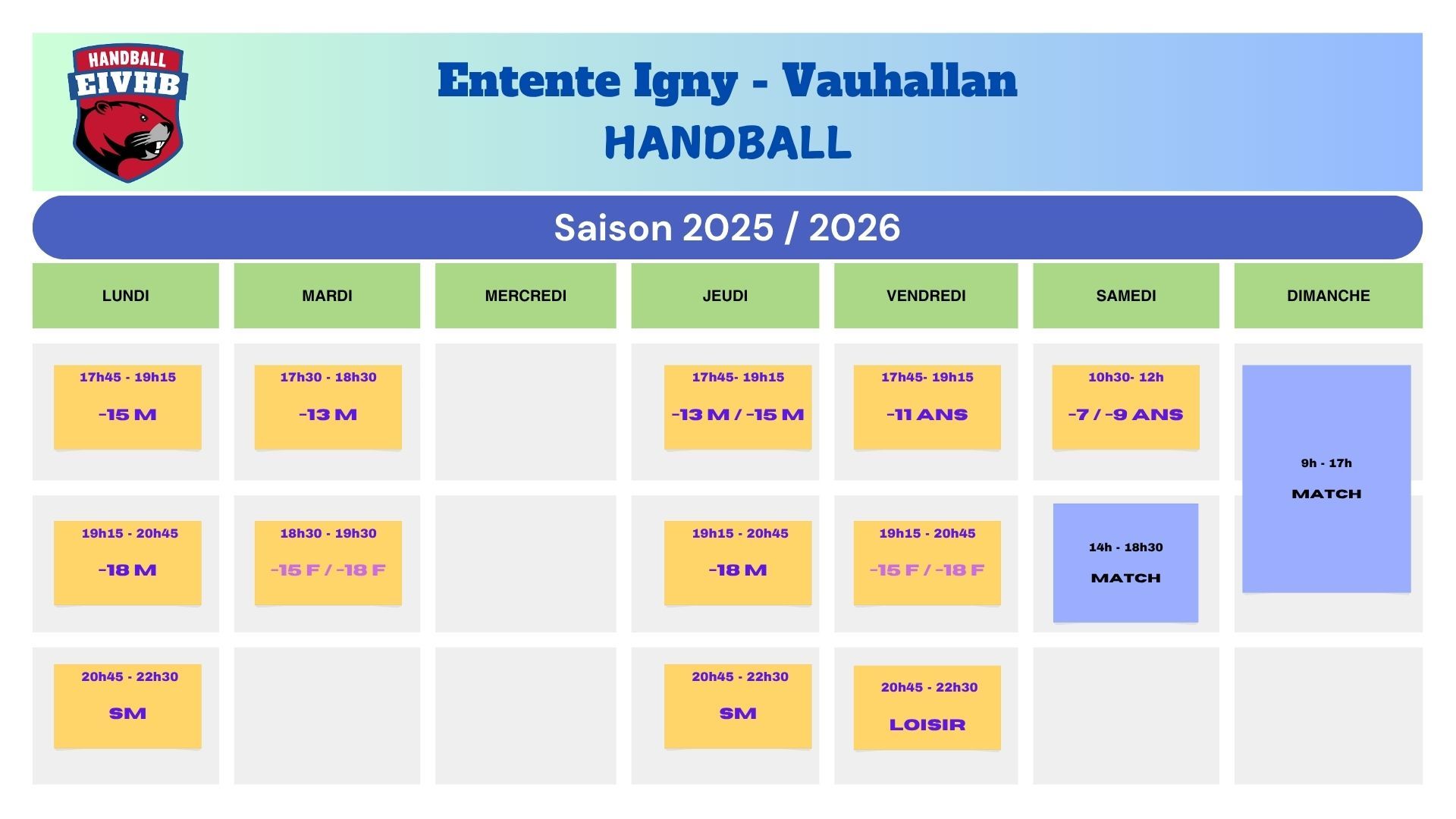 HANDBALL
EIVHB

Entente Igny - Vauhallan
HANDBALL

Saison 2025 / 2026

| LUNDI | MARDI | MERCREDI | JEUDI | VENDREDI | SAMEDI | DIMANCHE |
|---|---|---|---|---|---|---|
| 17h45 - 19h15 -15 M | 17h30 - 18h30 -13 M | | 17h45- 19h15 -13 M / -15 M | 17h45- 19h15 -11 ANS | 10h30- 12h -7 / -9 ANS | 9h - 17h MATCH |
| 19h15 - 20h45 -18 M | 18h30 - 19h30 -15 F / -18 F | | 19h15 - 20h45 -18 M | 19h15 - 20h45 -15 F / -18 F | 14h - 18h30 MATCH | |
| 20h45 - 22h30 SM | | | 20h45 - 22h30 SM | 20h45 - 22h30 LOISIR | | |